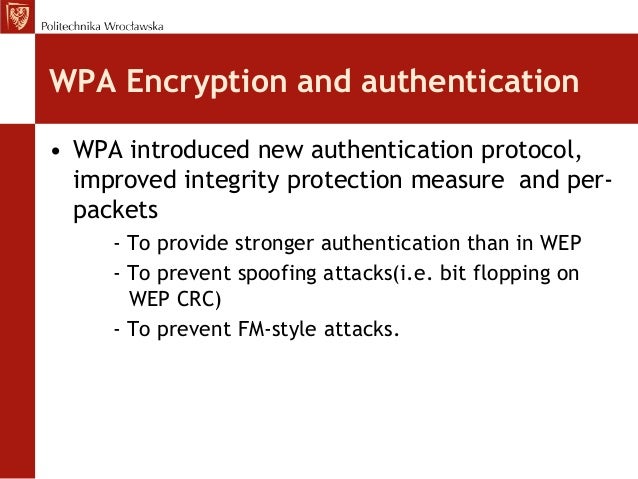 Politechnika Wrocławska

WPA Encryption and authentication

• WPA introduced new authentication protocol, improved integrity protection measure and per-packets

- To provide stronger authentication than in WEP
- To prevent spoofing attacks(i.e. bit flopping on WEP CRC)
- To prevent FM-style attacks.